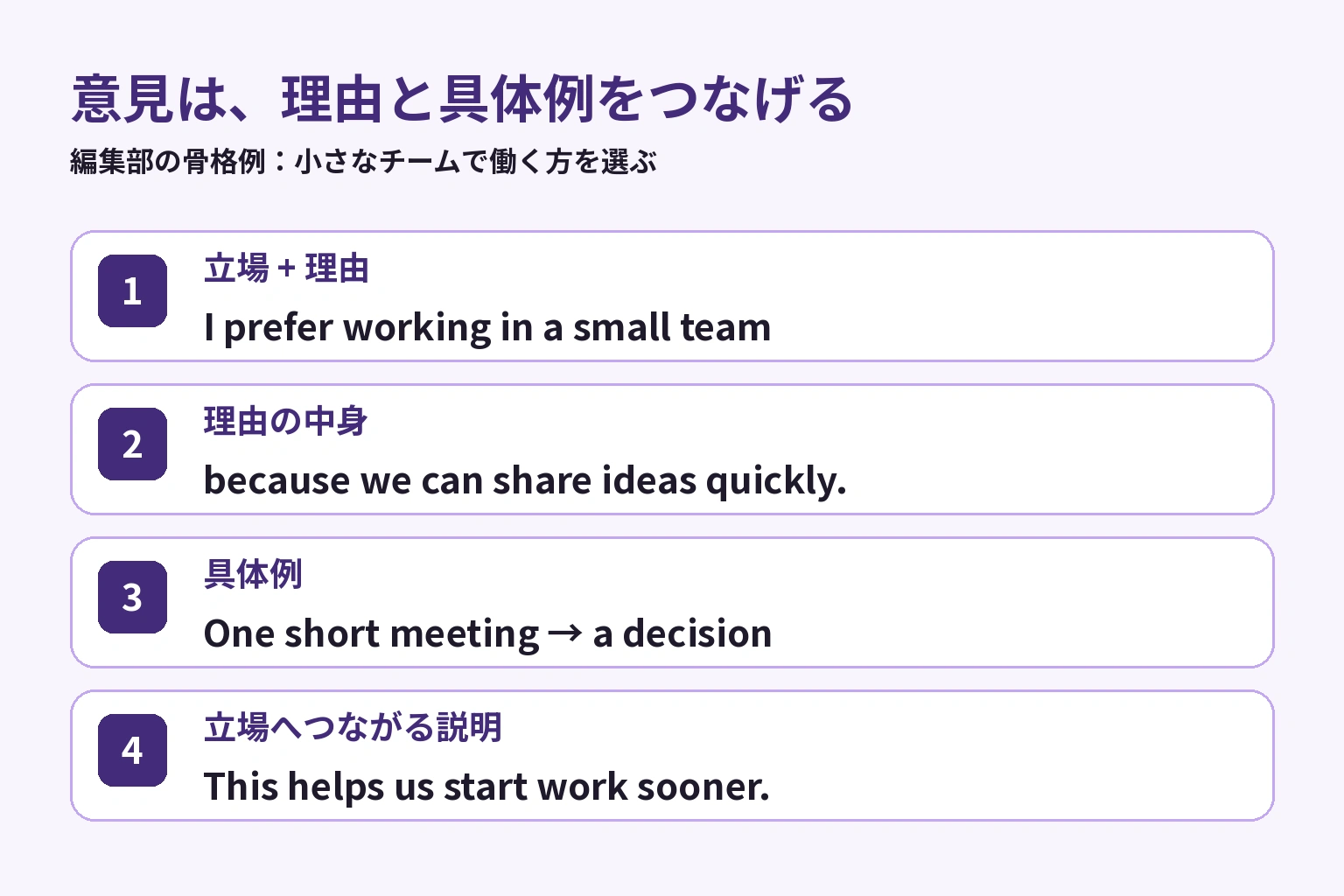 意見は、理由と具体例をつなげる
編集部の骨格例：小さなチームで働く方を選ぶ

1
立場 + 理由
I prefer working in a small team

2
理由の中身
because we can share ideas quickly.

3
具体例
One short meeting → a decision

4
立場へつながる説明
This helps us start work sooner.